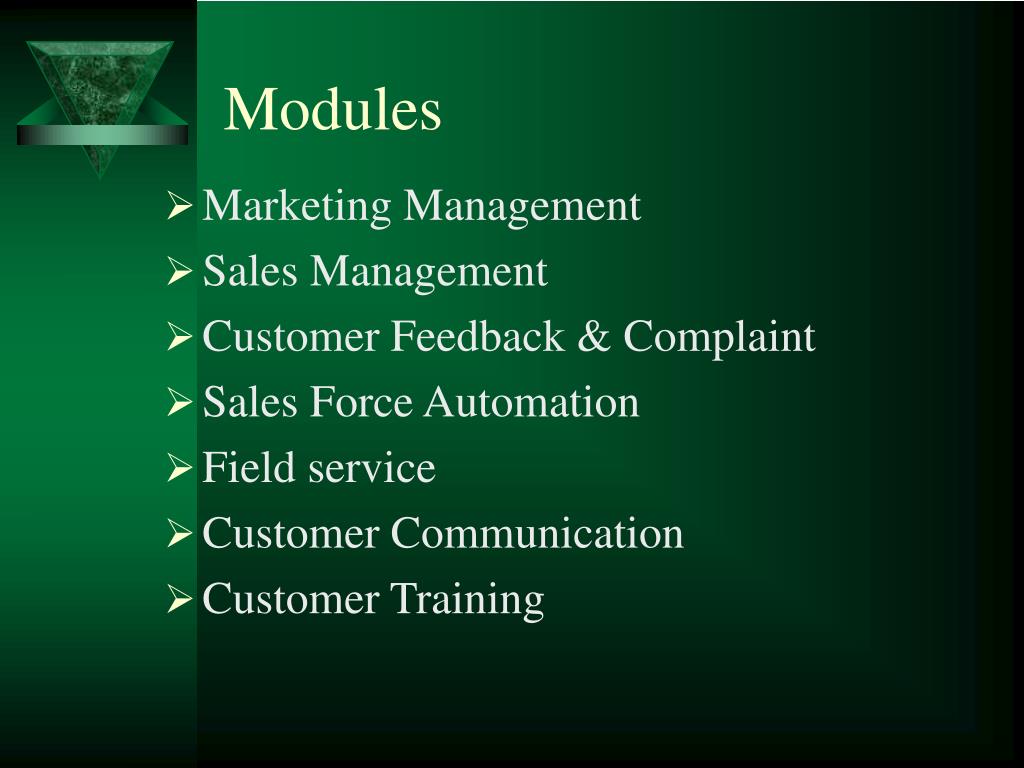 Modules

➢ Marketing Management
➢ Sales Management
➢ Customer Feedback & Complaint
➢ Sales Force Automation
➢ Field service
➢ Customer Communication
➢ Customer Training